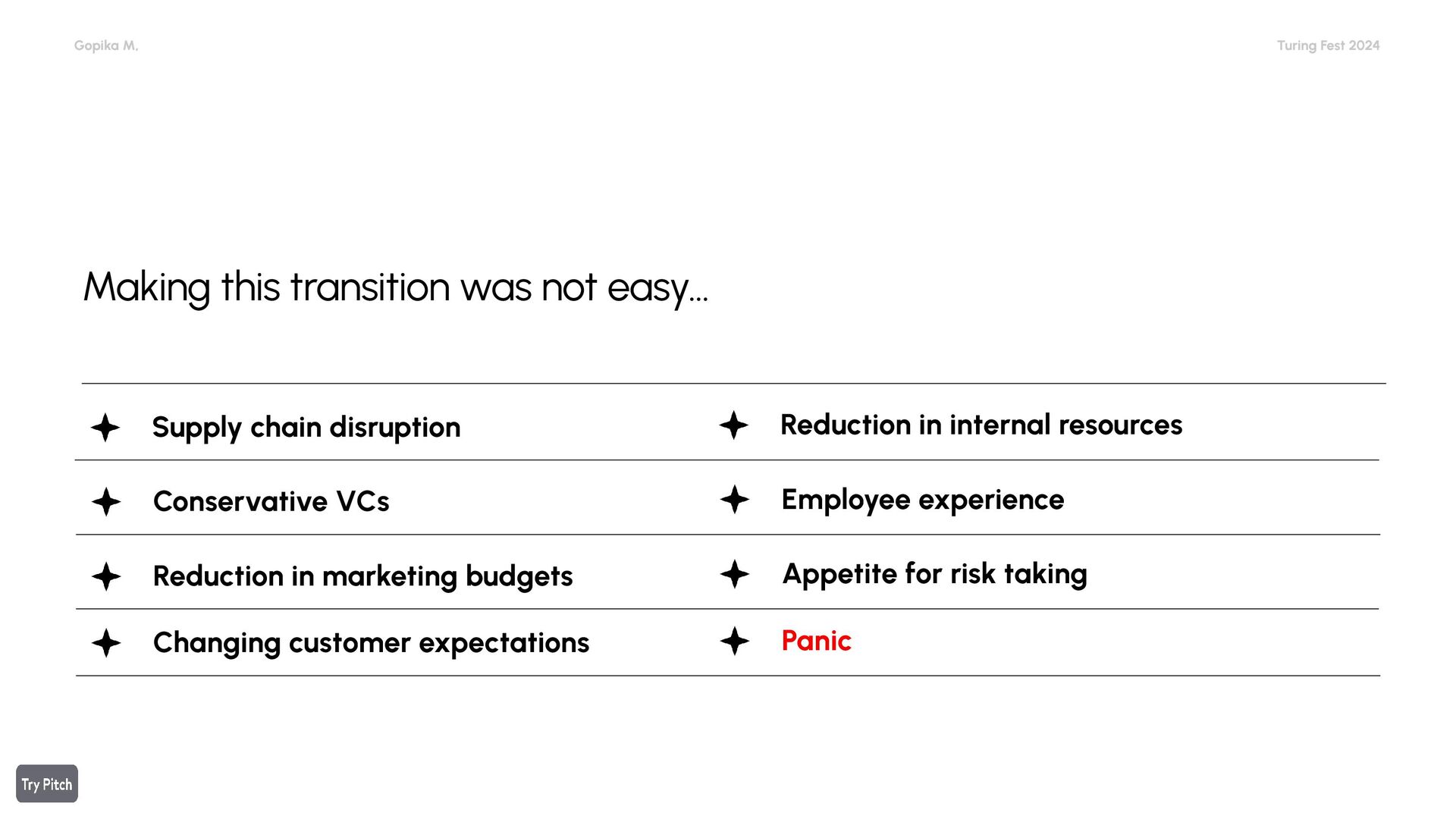 Gopika M.

Turing Fest 2024

Making this transition was not easy...

✦ Supply chain disruption

✦ Conservative VCs

✦ Reduction in marketing budgets

✦ Changing customer expectations

✦ Reduction in internal resources

✦ Employee experience

✦ Appetite for risk taking

✦ Panic

Try Pitch